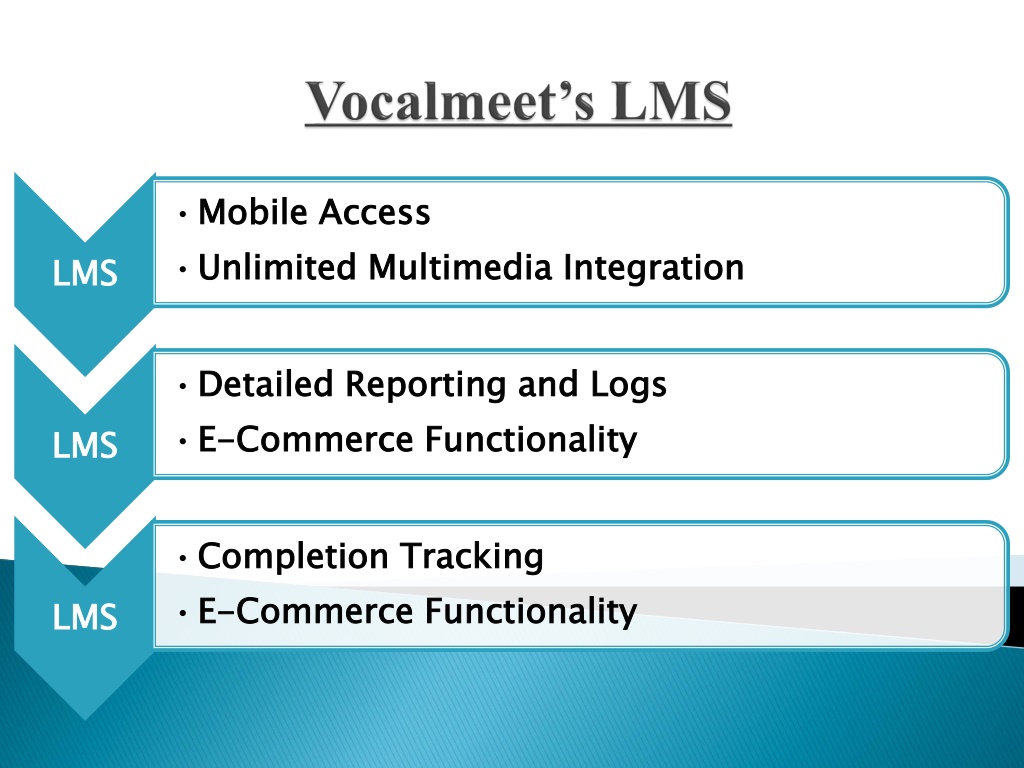 Vocalmeet's LMS

LMS
• Mobile Access
• Unlimited Multimedia Integration

LMS
• Detailed Reporting and Logs
• E-Commerce Functionality

LMS
• Completion Tracking
• E-Commerce Functionality